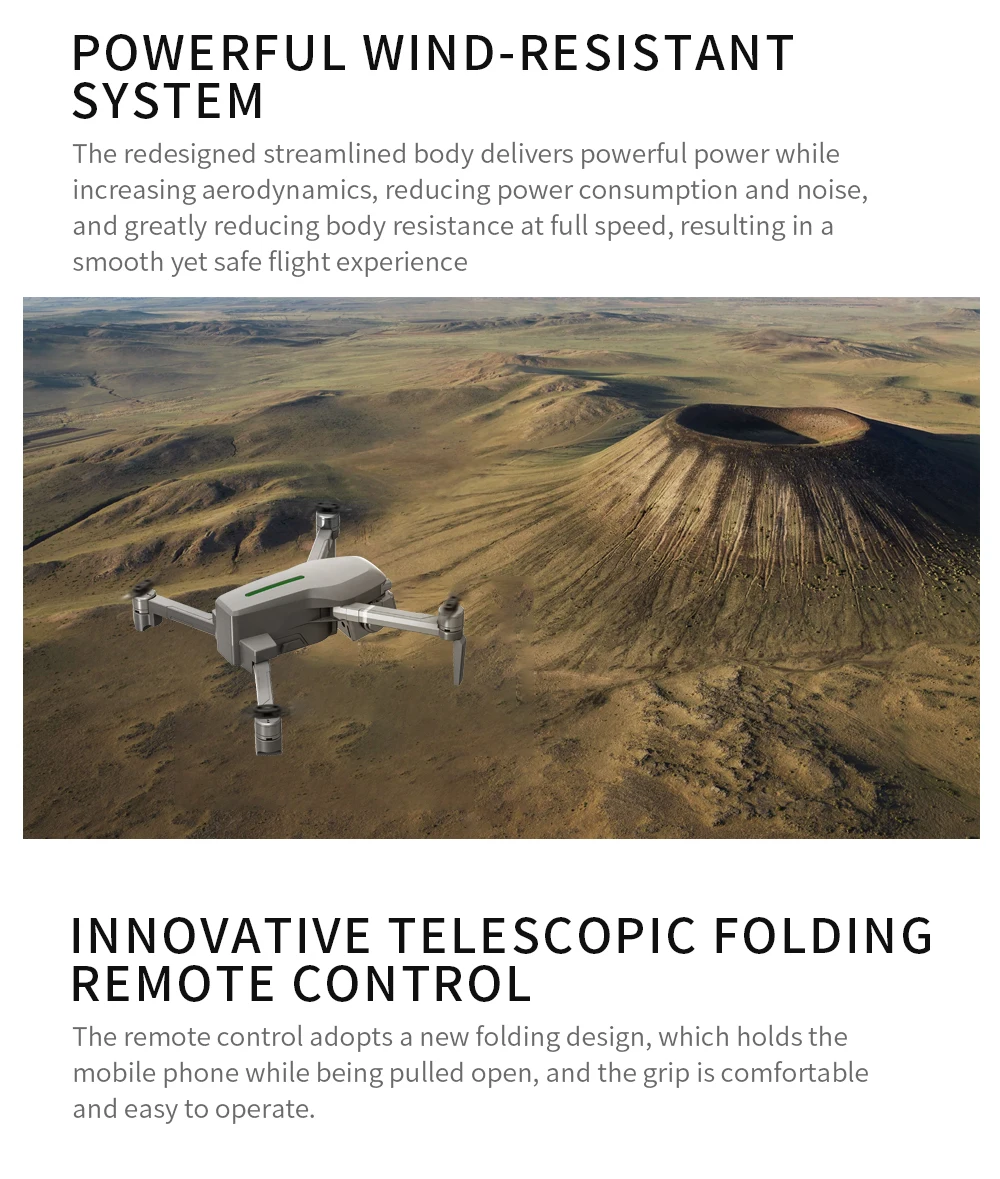 POWERFUL WIND-RESISTANT SYSTEM

The redesigned streamlined body delivers powerful power while increasing aerodynamics, reducing power consumption and noise, and greatly reducing body resistance at full speed, resulting in a smooth yet safe flight experience

INNOVATIVE TELESCOPIC FOLDING REMOTE CONTROL

The remote control adopts a new folding design, which holds the mobile phone while being pulled open, and the grip is comfortable and easy to operate.